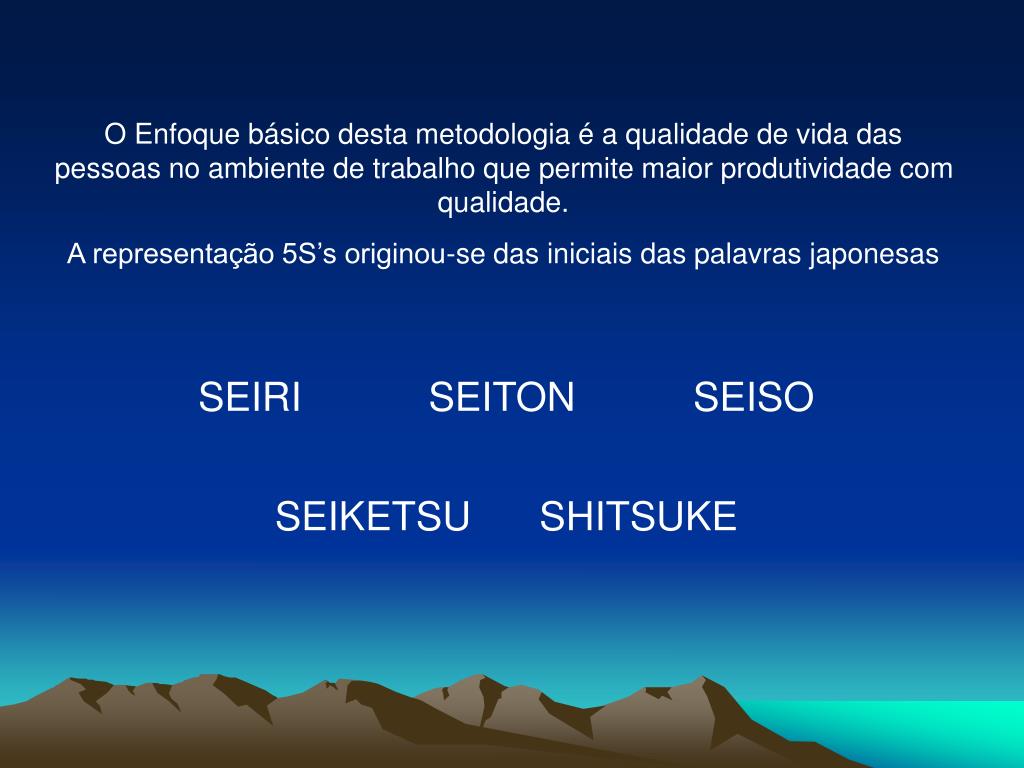 O Enfoque básico desta metodologia é a qualidade de vida das pessoas no ambiente de trabalho que permite maior produtividade com qualidade.

A representação 5S's originou-se das iniciais das palavras japonesas

SEIRI SEITON SEISO

SEIKETSU SHITSUKE